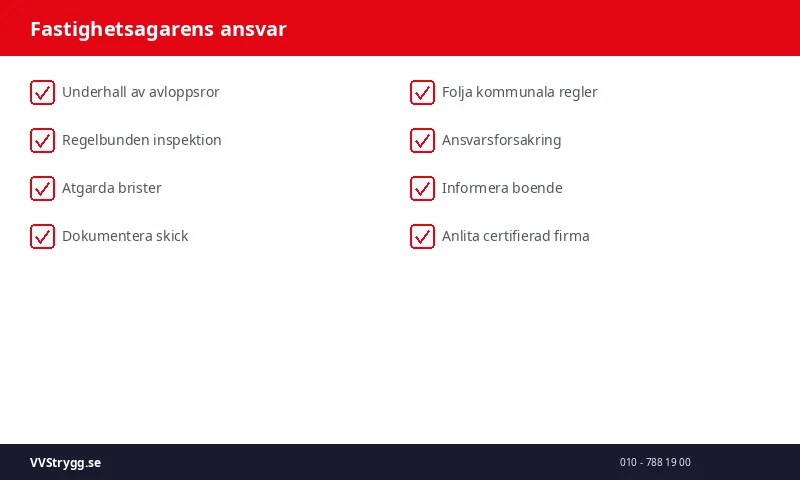 Fastighetsagarens ansvar

Underhall av avloppsror

Regelbunden inspektion

Atgarda brister

Dokumentera skick

Folja kommunala regler

Ansvarsforsakring

Informera boende

Anlita certifierad firma

VVStrygg.se

010 - 788 19 00